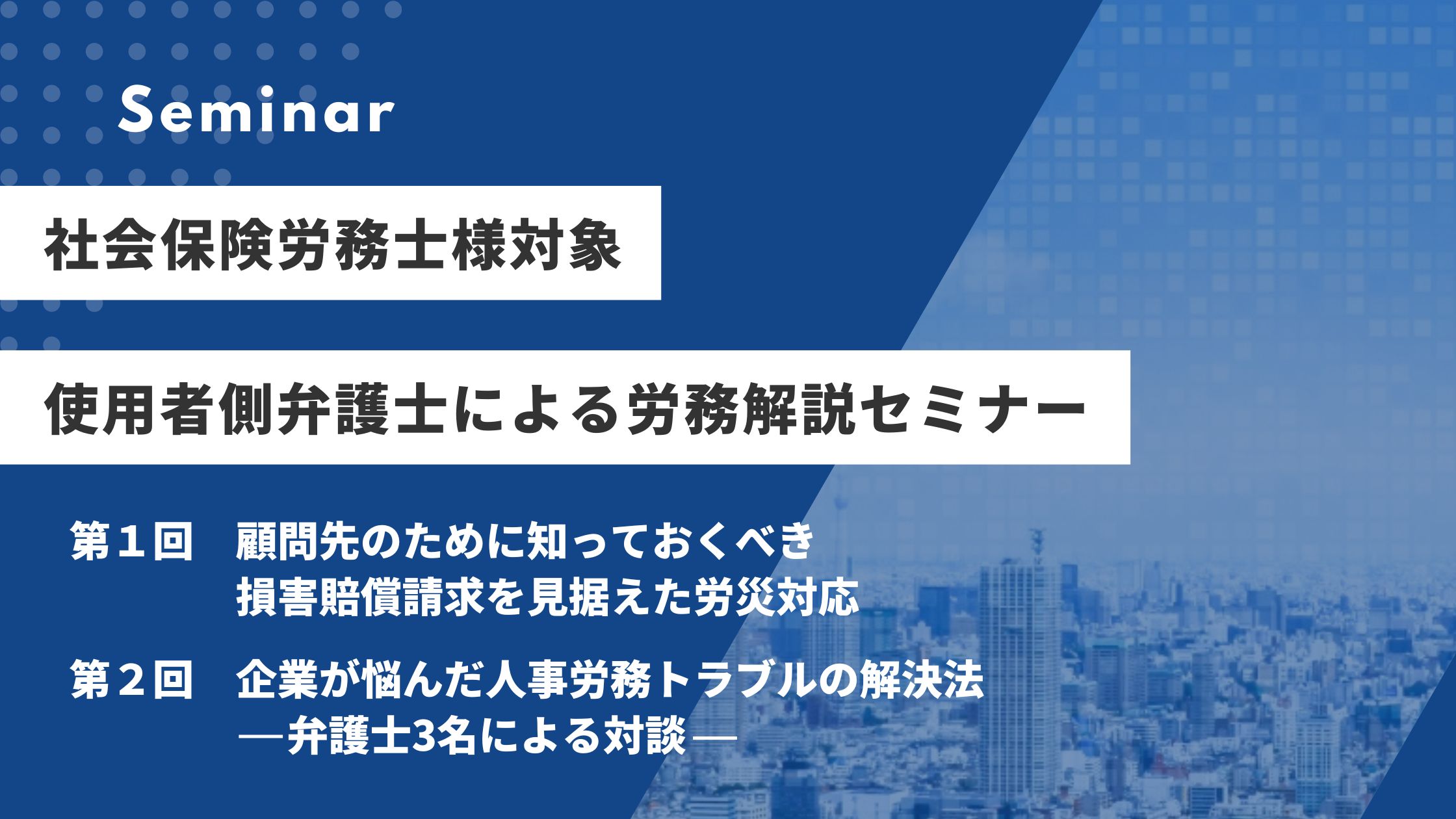 Seminar

社会保険労務士様対象

使用者側弁護士による労務解説セミナー

第１回　顧問先のために知っておくべき損害賠償請求を見据えた労災対応

第２回　企業が悩んだ人事労務トラブルの解決法
―弁護士3名による対談―